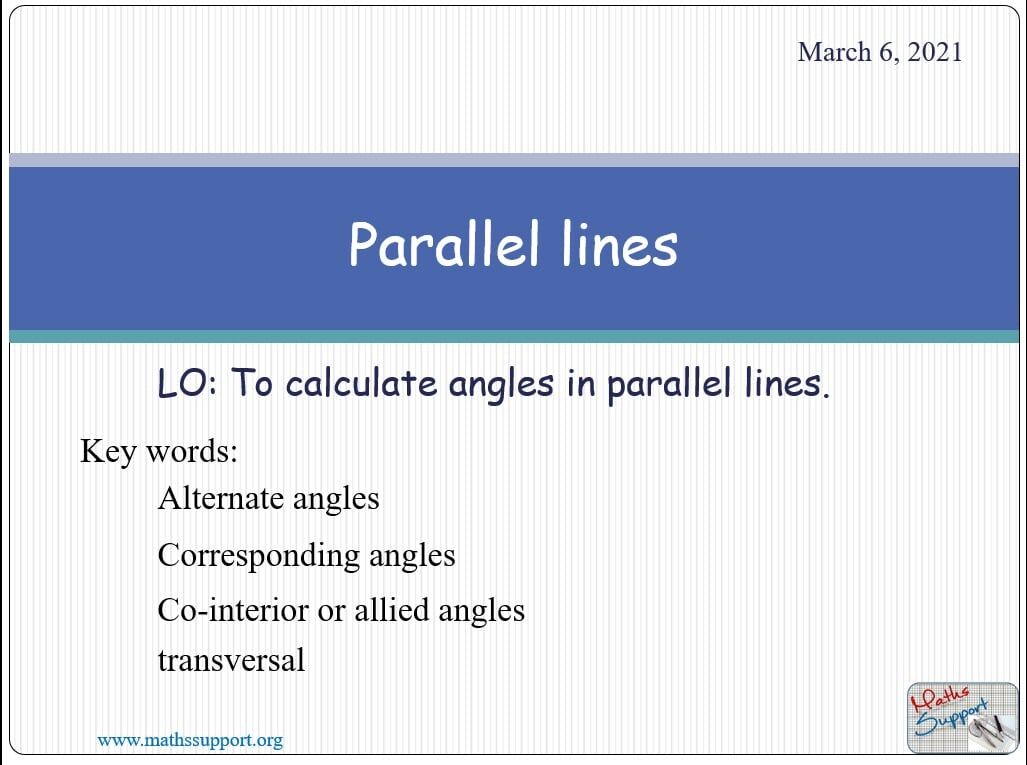 March 6, 2021

Parallel lines

LO: To calculate angles in parallel lines.

Key words:

Alternate angles

Corresponding angles

Co-interior or allied angles

transversal

www.mathssupport.org

Maths Support